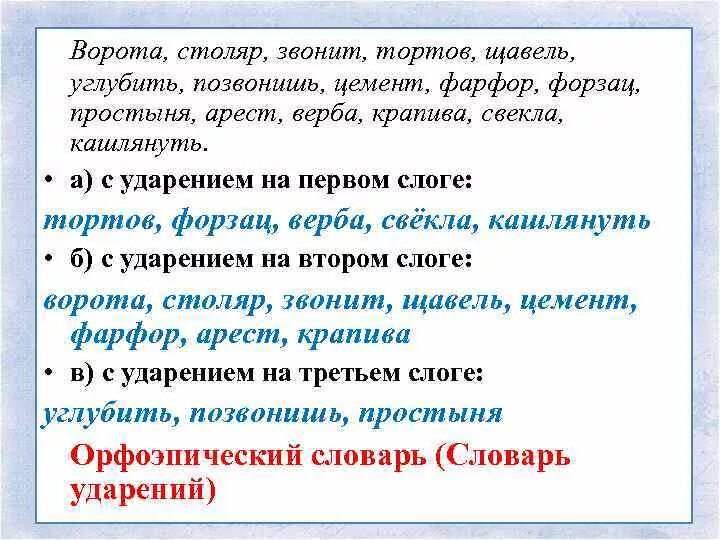 Ворота, столяр, звонит, тортов, щавель, углубить, позвонишь, цемент, фарфор, форзац, простыня, арест, верба, крапива, свекла, кашлянуть.

• а) с ударением на первом слоге:

тортов, форзац, верба, свёкла, кашлянуть

• б) с ударением на втором слоге:

ворота, столяр, звонит, щавель, цемент, фарфор, арест, крапива

• в) с ударением на третьем слоге:

углубить, позвонишь, простыня

Орфоэпический словарь (Словарь ударений)